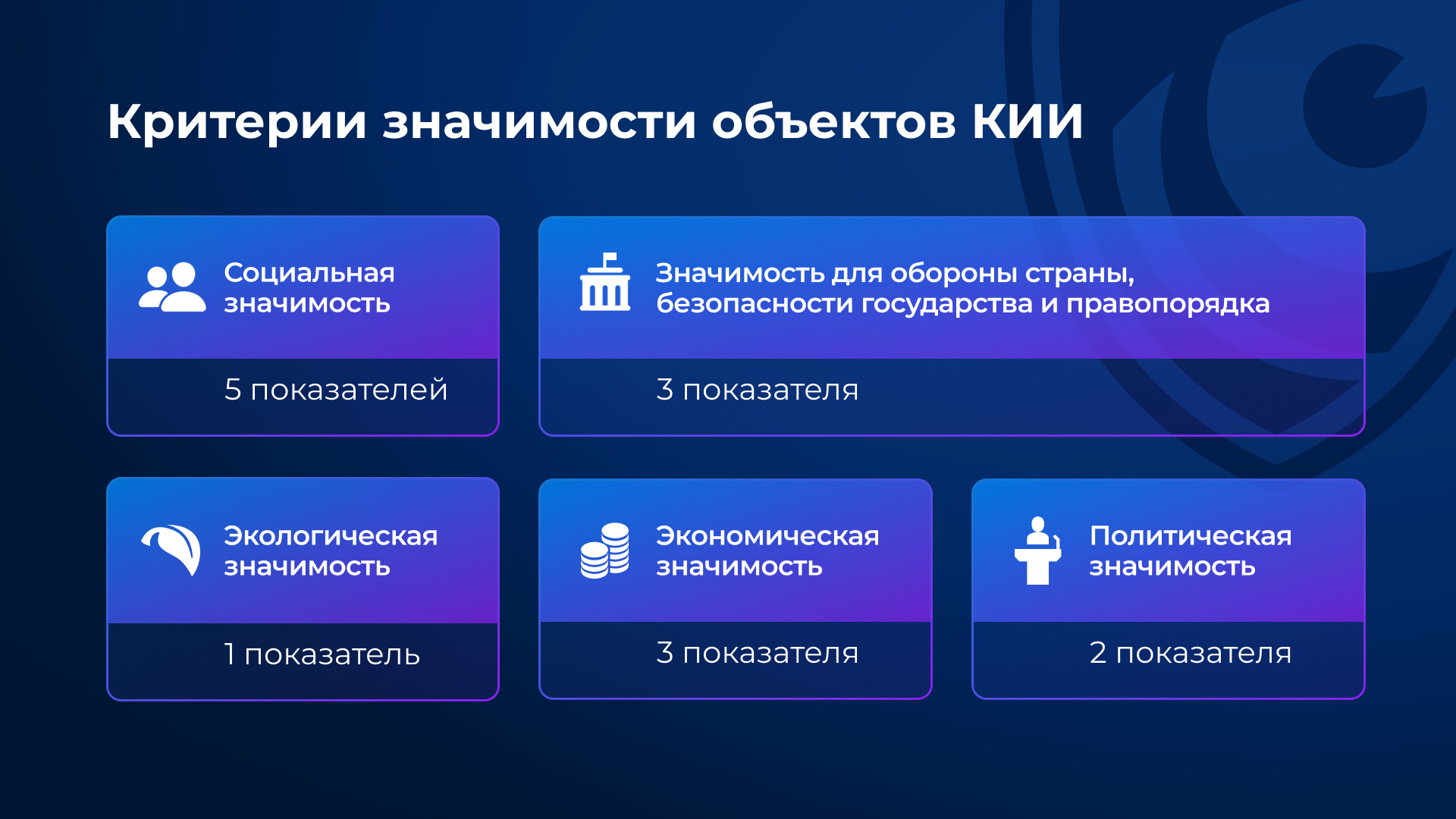 Критерии значимости объектов КИИ

Социальная значимость

5 показателей

Значимость для обороны страны, безопасности государства и правопорядка

3 показателя

Экологическая значимость

1 показатель

Экономическая значимость

3 показателя

Политическая значимость

2 показателя